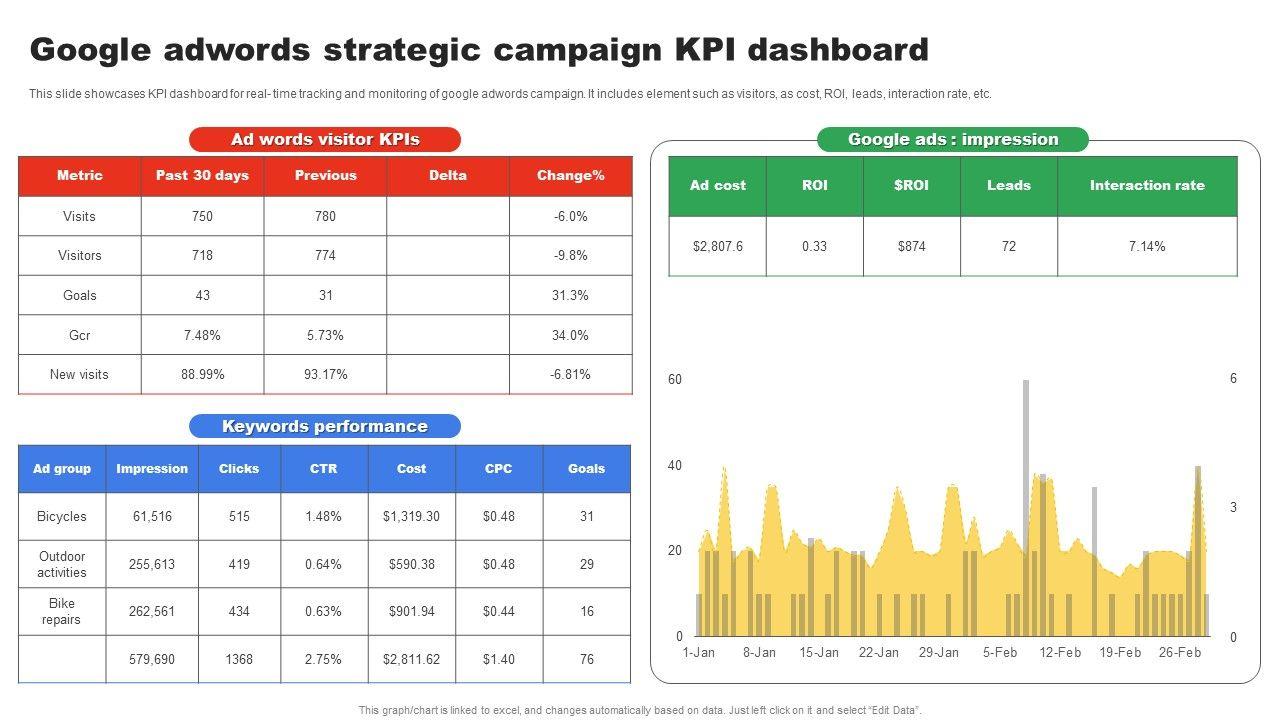 Google adwords strategic campaign KPI dashboard

This slide showcases KPI dashboard for real- time tracking and monitoring of google adwords campaign. It includes element such as visitors, as cost, ROI, leads, interaction rate, etc.

Ad words visitor KPIs

| Metric | Past 30 days | Previous | Delta | Change% |
|---|---|---|---|---|
| Visits | 750 | 780 | | -6.0% |
| Visitors | 718 | 774 | | -9.8% |
| Goals | 43 | 31 | | 31.3% |
| Gcr | 7.48% | 5.73% | | 34.0% |
| New visits | 88.99% | 93.17% | | -6.81% |

Keywords performance

| Ad group | Impression | Clicks | CTR | Cost | CPC | Goals |
|---|---|---|---|---|---|---|
| Bicycles | 61,516 | 515 | 1.48% | $1,319.30 | $0.48 | 31 |
| Outdoor activities | 255,613 | 419 | 0.64% | $590.38 | $0.48 | 29 |
| Bike repairs | 262,561 | 434 | 0.63% | $901.94 | $0.44 | 16 |
| | 579,690 | 1368 | 2.75% | $2,811.62 | $1.40 | 76 |

Google ads : impression

| Ad cost | ROI | $ROI | Leads | Interaction rate |
|---|---|---|---|---|
| $2,807.6 | 0.33 | $874 | 72 | 7.14% |

60
40
20
0
6
3
0
1-Jan 8-Jan 15-Jan 22-Jan 29-Jan 5-Feb 12-Feb 19-Feb 26-Feb

This graph/chart is linked to excel, and changes automatically based on data. Just left click on it and select "Edit Data".